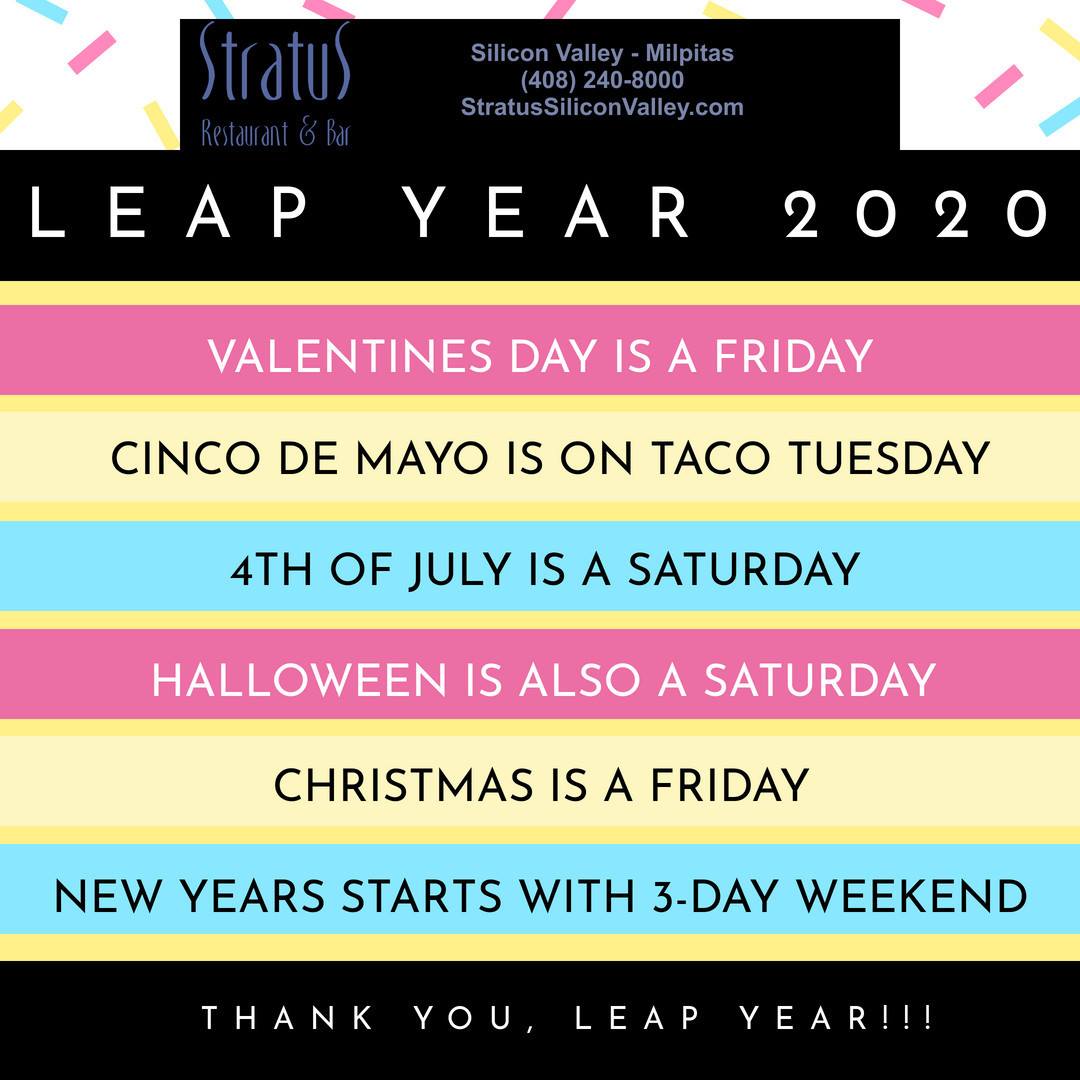 StratuS
Restaurant & Bar

Silicon Valley - Milpitas
(408) 240-8000
StratusSiliconValley.com

LEAP YEAR 2020

VALENTINES DAY IS A FRIDAY

CINCO DE MAYO IS ON TACO TUESDAY

4TH OF JULY IS A SATURDAY

HALLOWEEN IS ALSO A SATURDAY

CHRISTMAS IS A FRIDAY

NEW YEARS STARTS WITH 3-DAY WEEKEND

THANK YOU, LEAP YEAR!!!